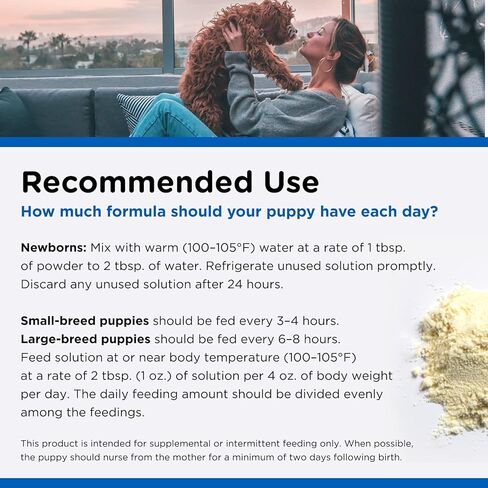 Recommended Use
How much formula should your puppy have each day?

Newborns: Mix with warm (100–105°F) water at a rate of 1 tbsp. of powder to 2 tbsp. of water. Refrigerate unused solution promptly. Discard any unused solution after 24 hours.

Small-breed puppies should be fed every 3–4 hours.
Large-breed puppies should be fed every 6–8 hours.
Feed solution at or near body temperature (100–105°F) at a rate of 2 tbsp. (1 oz.) of solution per 4 oz. of body weight per day. The daily feeding amount should be divided evenly among the feedings.

This product is intended for supplemental or intermittent feeding only. When possible, the puppy should nurse from the mother for a minimum of two days following birth.